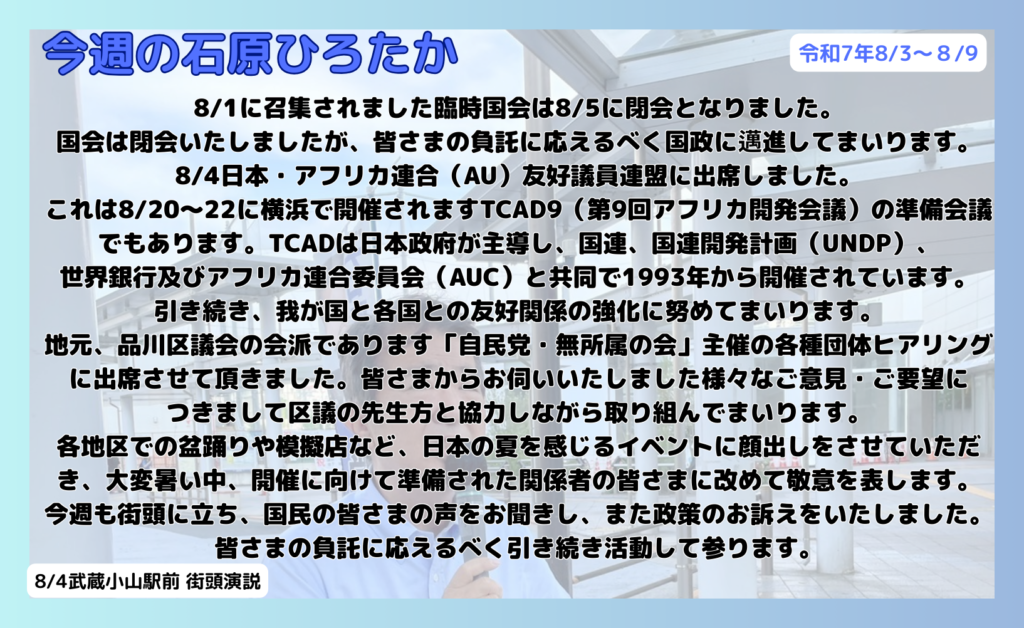 今週の石原ひろたか

令和7年8/3〜８/9

8/1に召集されました臨時国会は8/5に閉会となりました。
国会は閉会いたしましたが、皆さまの負託に応えるべく国政に邁進してまいります。
8/4日本・アフリカ連合（AU）友好議員連盟に出席しました。
これは8/20〜22に横浜で開催されますTCAD9（第9回アフリカ開発会議）の準備会議でもあります。TCADは日本政府が主導し、国連、国連開発計画（UNDP）、世界銀行及びアフリカ連合委員会（AUC）と共同で1993年から開催されています。
引き続き、我が国と各国との友好関係の強化に努めてまいります。
地元、品川区議会の会派であります「自民党・無所属の会」主催の各種団体ヒアリングに出席させて頂きました。皆さまからお伺いいたしました様々なご意見・ご要望につきまして区議の先生方と協力しながら取り組んでまいります。
各地区での盆踊りや模擬店など、日本の夏を感じるイベントに顔出しをさせていただき、大変暑い中、開催に向けて準備された関係者の皆さまに改めて敬意を表します。
今週も街頭に立ち、国民の皆さまの声をお聞きし、また政策のお訴えをいたしました。
皆さまの負託に応えるべく引き続き活動して参ります。

8/4武蔵小山駅前 街頭演説